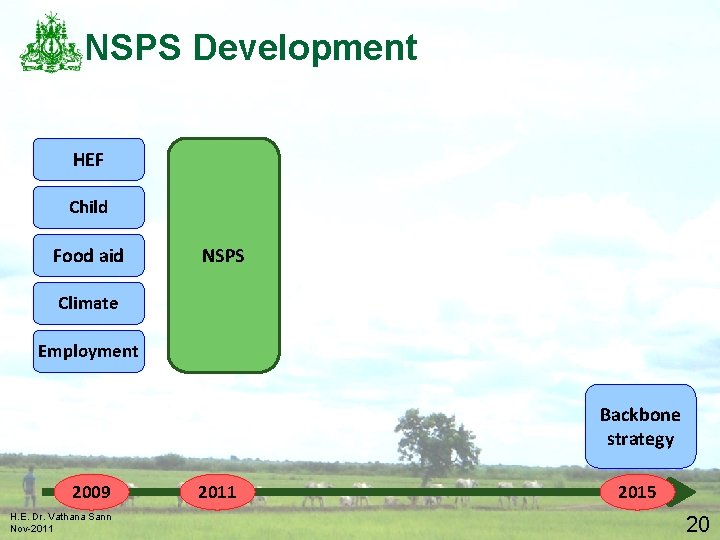 NSPS Development

HEF

Child

Food aid

Climate

Employment

NSPS

Backbone strategy

2009

2011

2015

H.E. Dr. Vathana Sann
Nov-2011

20